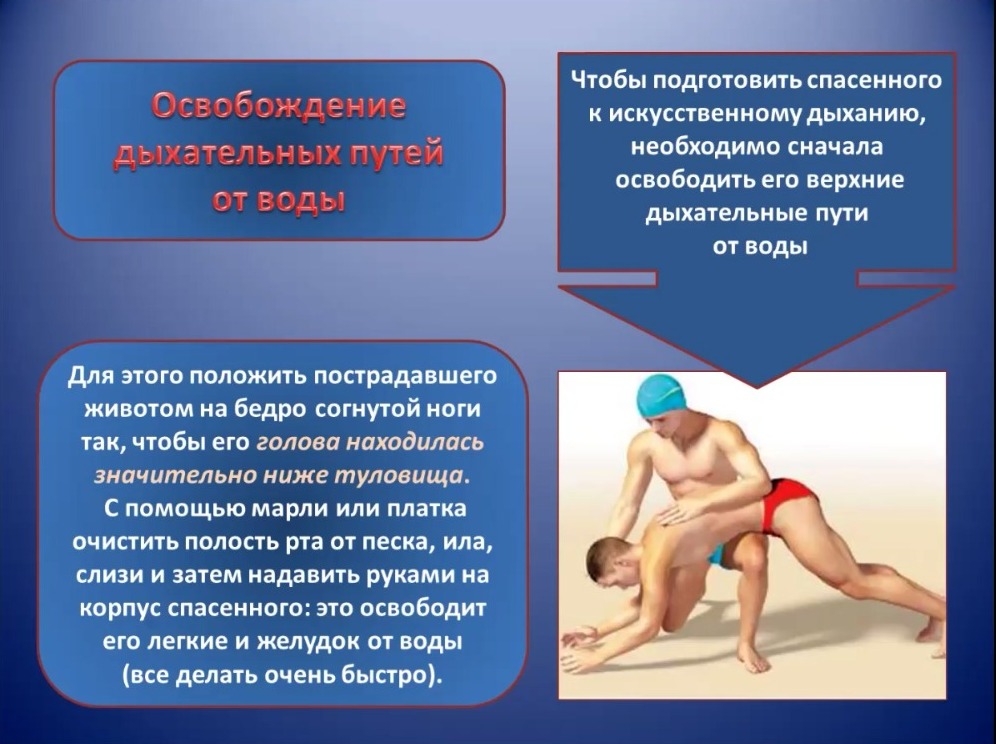 Освобождение дыхательных путей от воды

Чтобы подготовить спасенного к искусственному дыханию, необходимо сначала освободить его верхние дыхательные пути от воды

Для этого положить пострадавшего животом на бедро согнутой ноги так, чтобы его голова находилась значительно ниже туловища. С помощью марли или платка очистить полость рта от песка, ила, слизи и затем надавить руками на корпус спасенного: это освободит его легкие и желудок от воды (все делать очень быстро).